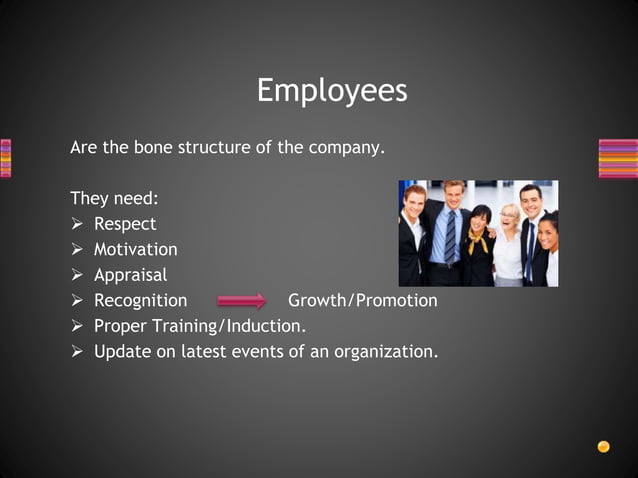 Employees

Are the bone structure of the company.

They need:
➢ Respect
➢ Motivation
➢ Appraisal
➢ Recognition → Growth/Promotion
➢ Proper Training/Induction.
➢ Update on latest events of an organization.